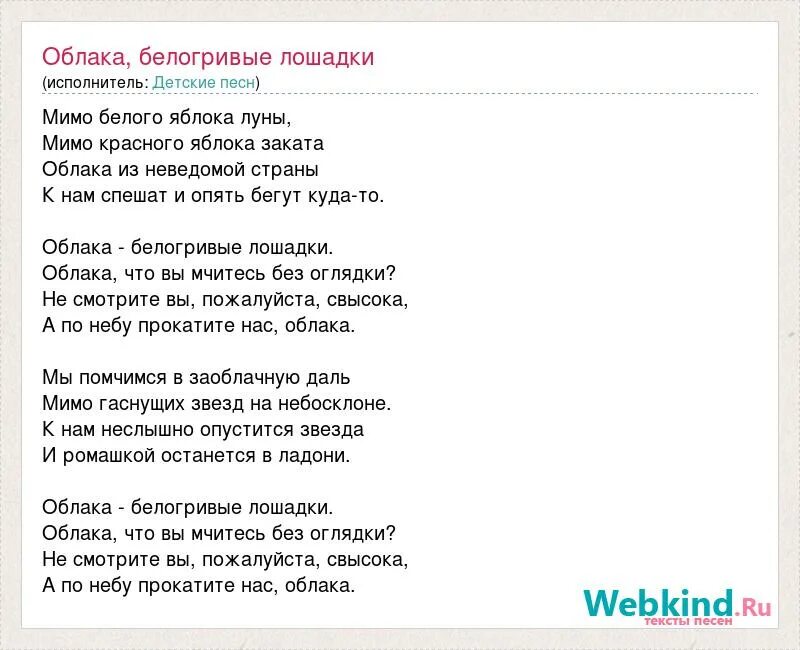 Облака, белогривые лошадки
(исполнитель: Детские песн)

Мимо белого яблока луны,
Мимо красного яблока заката
Облака из неведомой страны
К нам спешат и опять бегут куда-то.

Облака - белогривые лошадки.
Облака, что вы мчитесь без оглядки?
Не смотрите вы, пожалуйста, свысока,
А по небу прокатите нас, облака.

Мы помчимся в заоблачную даль
Мимо гаснущих звезд на небосклоне.
К нам неслышно опустится звезда
И ромашкой останется в ладони.

Облака - белогривые лошадки.
Облака, что вы мчитесь без оглядки?
Не смотрите вы, пожалуйста, свысока,
А по небу прокатите нас, облака.

Webkind.Ru
тексты песен